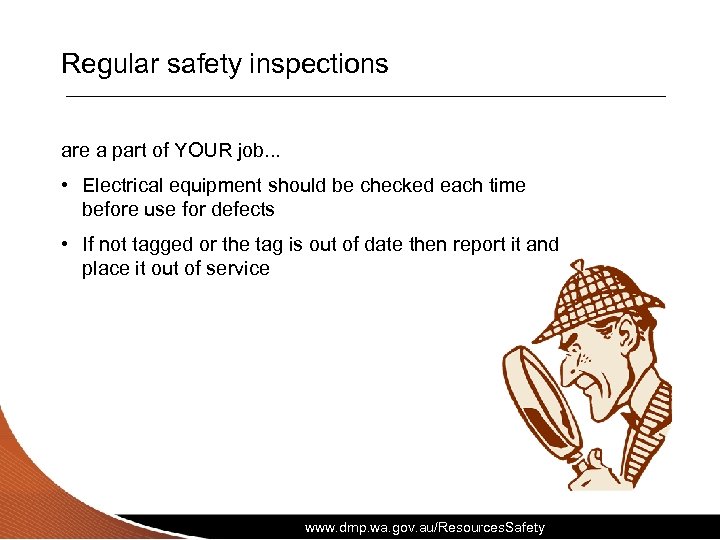 Regular safety inspections

are a part of YOUR job...

• Electrical equipment should be checked each time before use for defects

• If not tagged or the tag is out of date then report it and place it out of service

www.dmp.wa.gov.au/ResourcesSafety